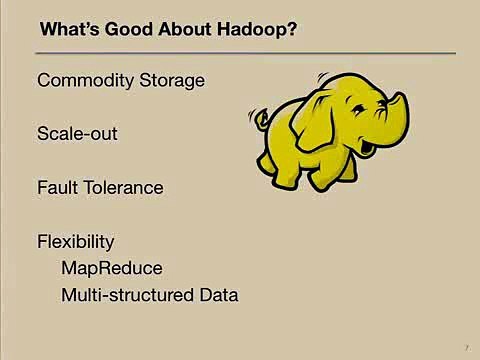 What's Good About Hadoop?

Commodity Storage

Scale-out

Fault Tolerance

Flexibility
MapReduce
Multi-structured Data

7